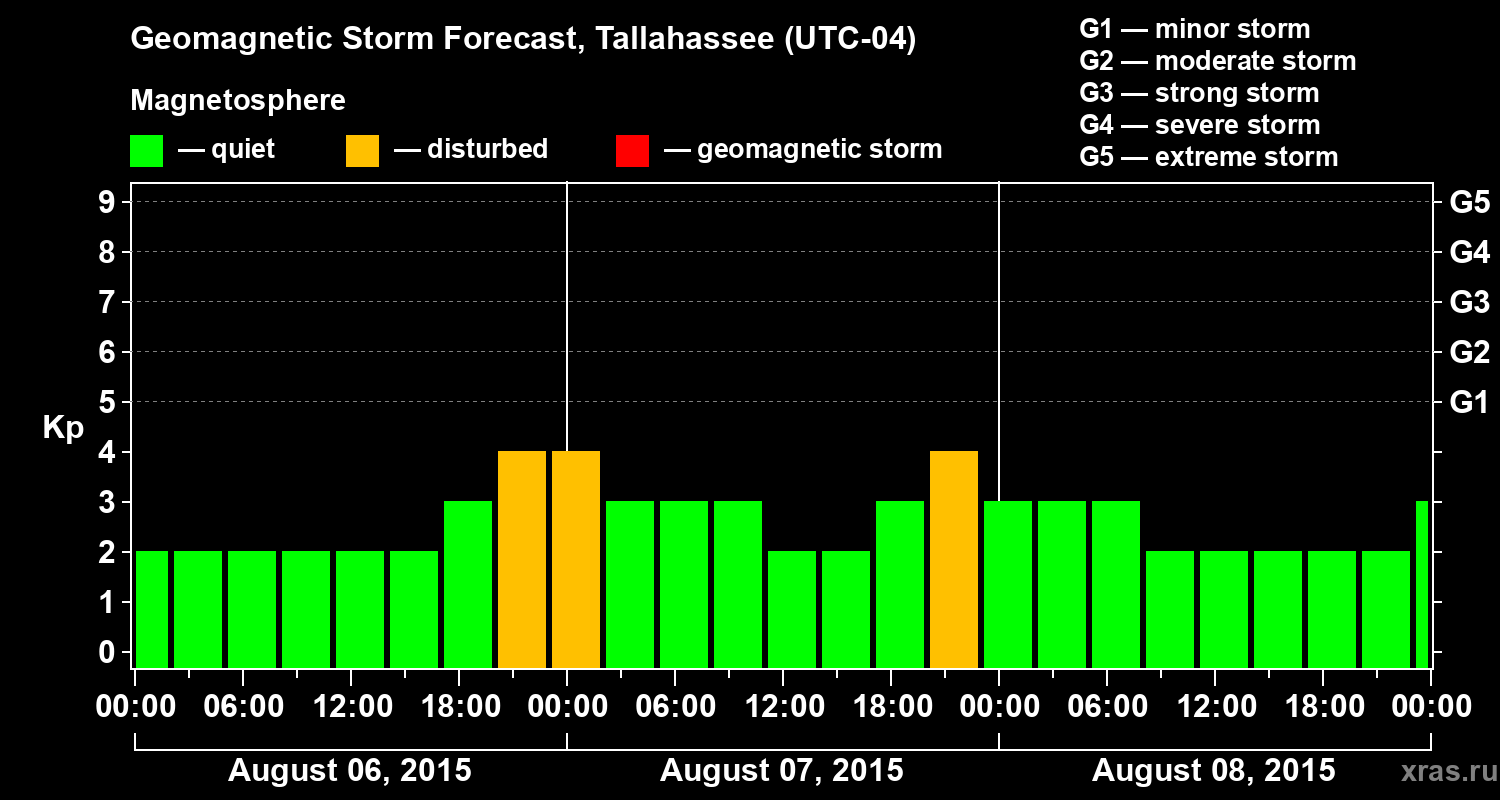 Geomagnetic Storm Forecast, Tallahassee (UTC-04)

Magnetosphere

— quiet — disturbed — geomagnetic storm

G1 — minor storm
G2 — moderate storm
G3 — strong storm
G4 — severe storm
G5 — extreme storm

Kp

9
8
7
6
5
4
3
2
1
0

G5
G4
G3
G2
G1

00:00 06:00 12:00 18:00 00:00 06:00 12:00 18:00 00:00 06:00 12:00 18:00 00:00

August 06, 2015 August 07, 2015 August 08, 2015

xras.ru